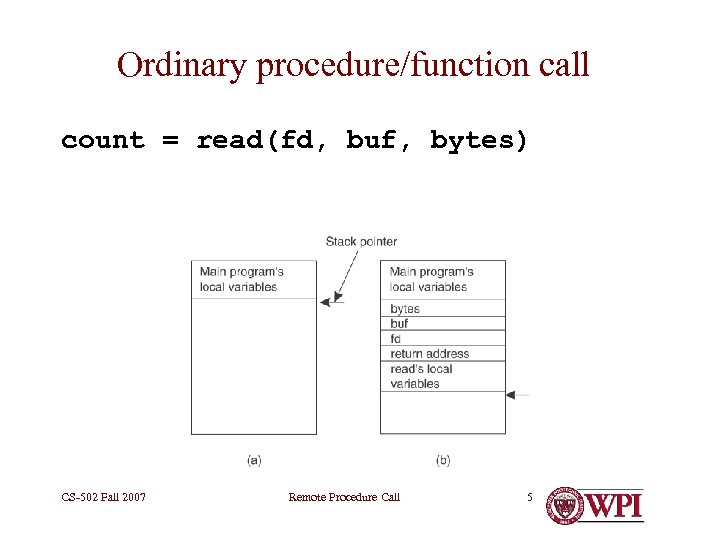 Ordinary procedure/function call

count = read(fd, buf, bytes)

Stack pointer

Main program's local variables

(a)

Main program's local variables

bytes
buf
fd
return address
read's local variables

(b)

CS-502 Fall 2007

Remote Procedure Call

5

WPI